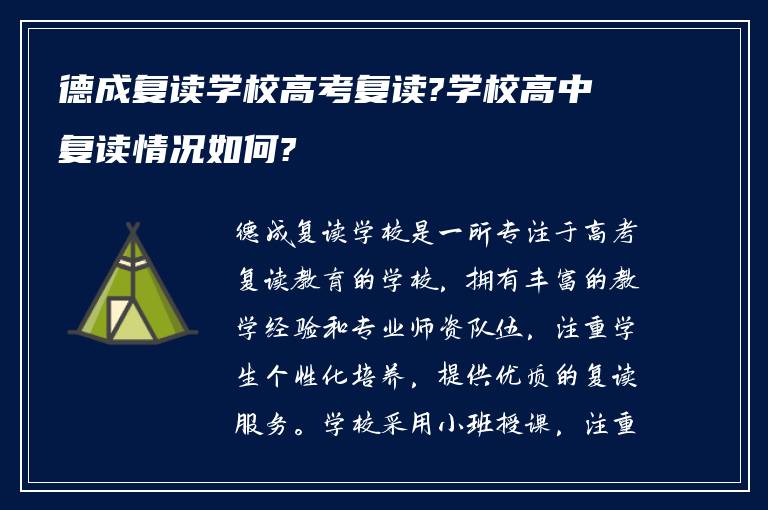 德成复读学校高考复读?学校高中复读情况如何?

德成复读学校是一所专注于高考复读教育的学校，拥有丰富的教学经验和专业师资队伍，注重学生个性化培养，提供优质的复读服务。学校采用小班授课，注重